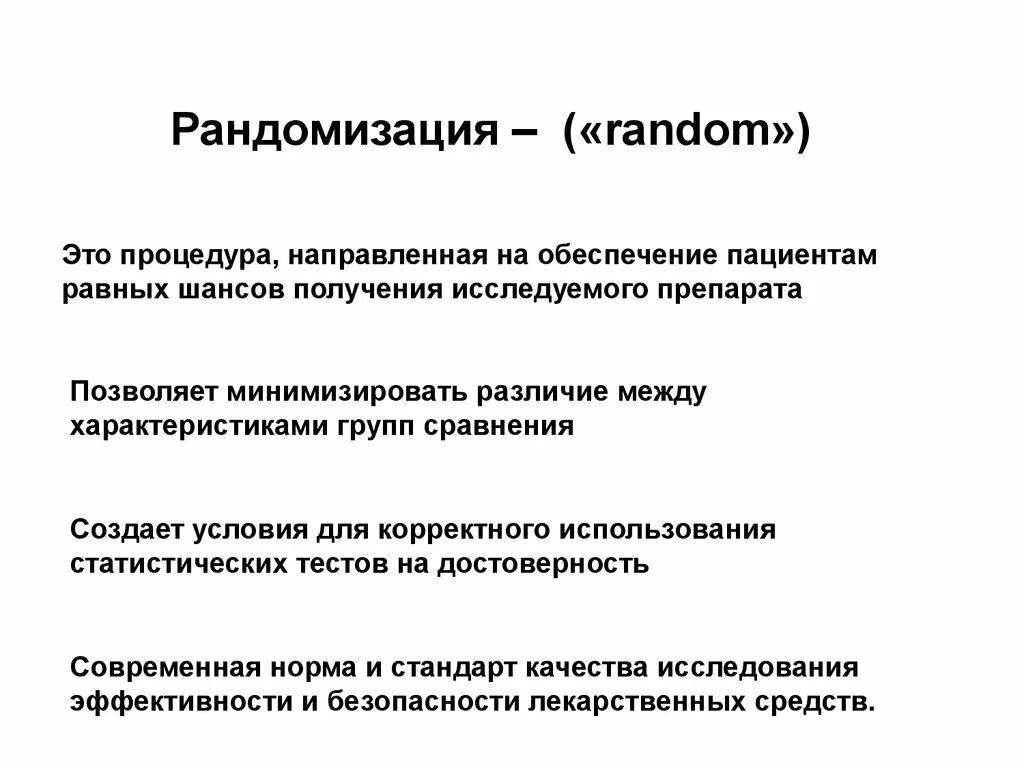 Рандомизация – («random»)

Это процедура, направленная на обеспечение пациентам равных шансов получения исследуемого препарата

Позволяет минимизировать различие между характеристиками групп сравнения

Создает условия для корректного использования статистических тестов на достоверность

Современная норма и стандарт качества исследования эффективности и безопасности лекарственных средств.